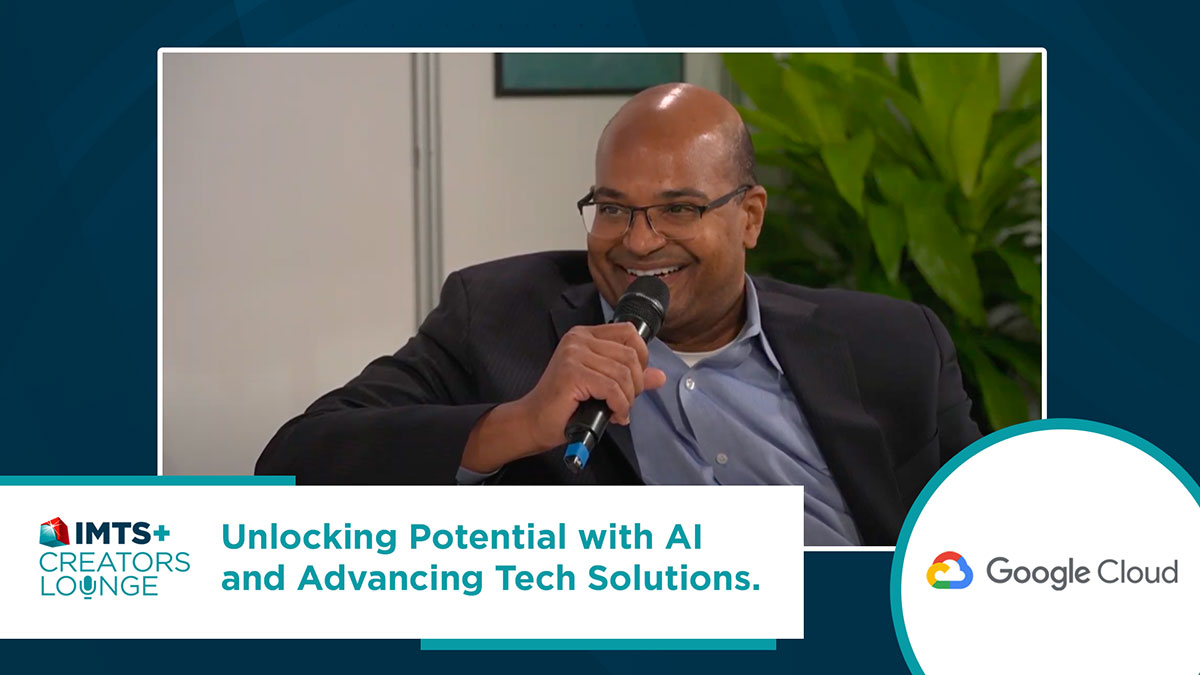 IMTS+ CREATORS LOUNGE

Unlocking Potential with AI and Advancing Tech Solutions.

Google Cloud